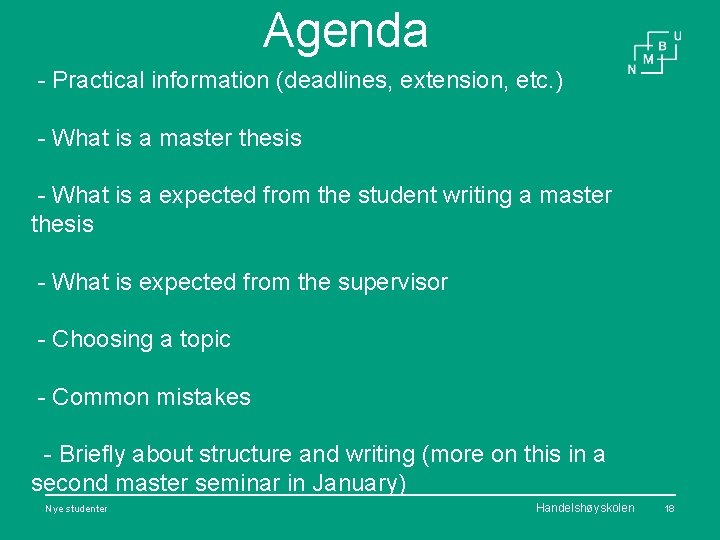 Agenda

N M B U

- Practical information (deadlines, extension, etc.)

- What is a master thesis

- What is a expected from the student writing a master thesis

- What is expected from the supervisor

- Choosing a topic

- Common mistakes

- Briefly about structure and writing (more on this in a second master seminar in January)

Nye studenter

Handelshøyskolen

18